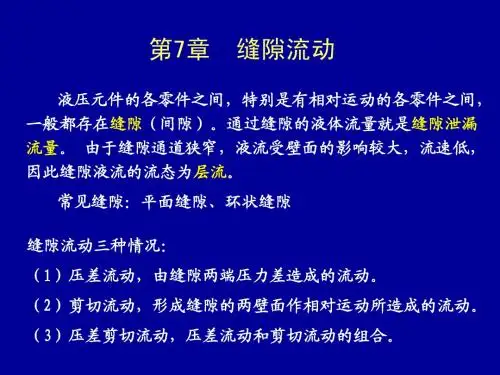 第7章　缝隙流动

液压元件的各零件之间，特别是有相对运动的各零件之间，一般都存在缝隙（间隙）。通过缝隙的液体流量就是缝隙泄漏流量。 由于缝隙通道狭窄，液流受壁面的影响较大，流速低，因此缝隙液流的流态为层流。

常见缝隙：平面缝隙、环状缝隙

缝隙流动三种情况：

（1）压差流动，由缝隙两端压力差造成的流动。

（2）剪切流动，形成缝隙的两壁面作相对运动所造成的流动。

（3）压差剪切流动，压差流动和剪切流动的组合。